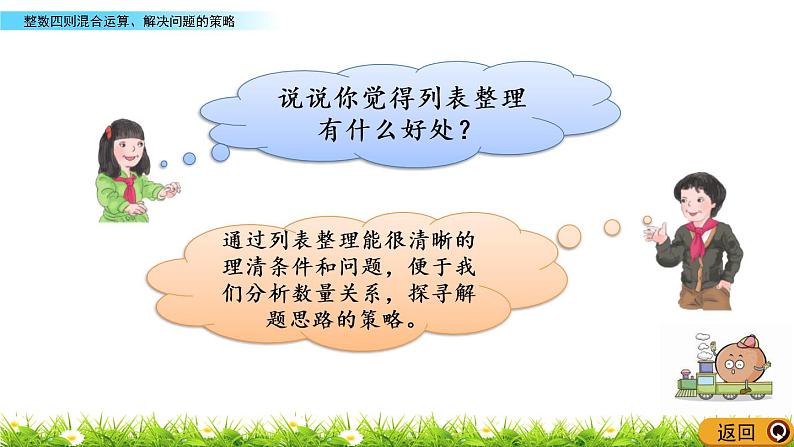 整数四则混合运算、解决问题的策略

说说你觉得列表整理有什么好处？

通过列表整理能很清晰的理清条件和问题，便于我们分析数量关系，探寻解题思路的策略。

返回